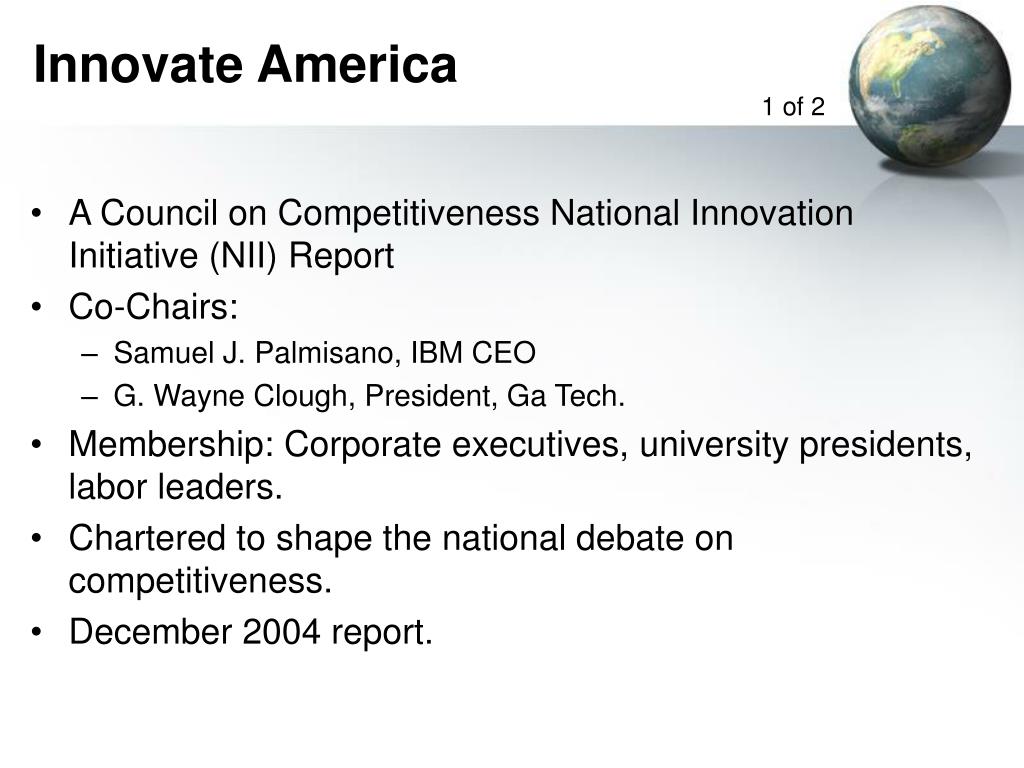 Innovate America

1 of 2

• A Council on Competitiveness National Innovation Initiative (NII) Report
• Co-Chairs:
– Samuel J. Palmisano, IBM CEO
– G. Wayne Clough, President, Ga Tech.
• Membership: Corporate executives, university presidents, labor leaders.
• Chartered to shape the national debate on competitiveness.
• December 2004 report.